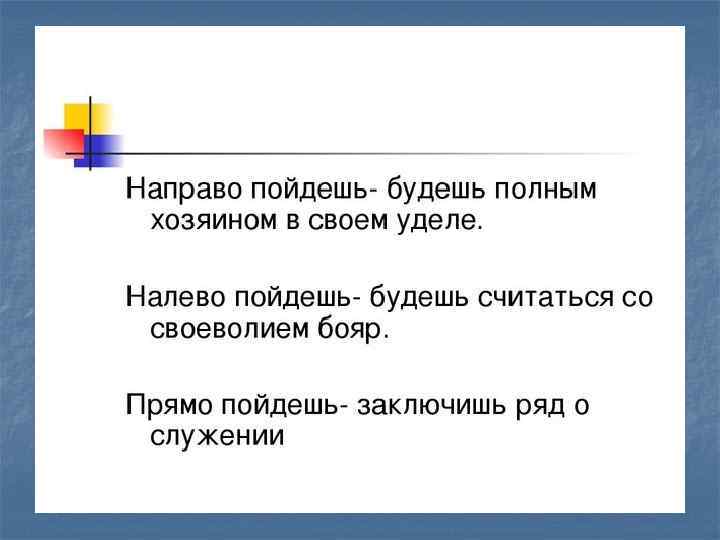 Направо пойдешь- будешь полным хозяином в своем уделе.

Налево пойдешь- будешь считаться со своеволием бояр.

Прямо пойдешь- заключишь ряд о служении